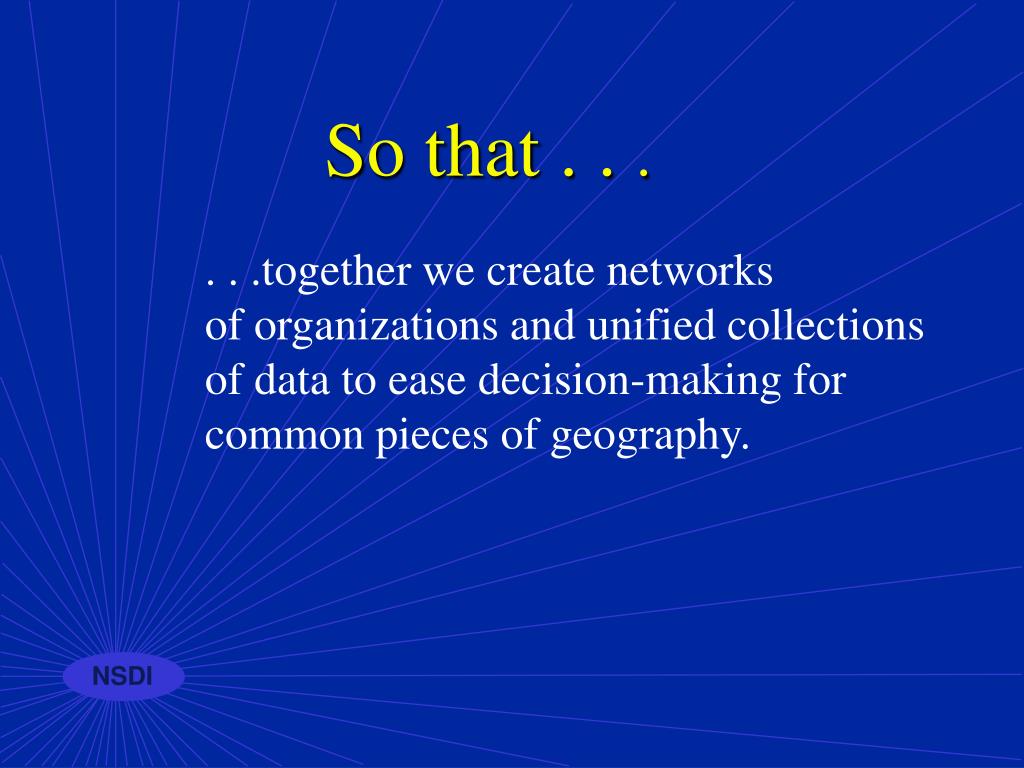 So that . . .

. . .together we create networks of organizations and unified collections of data to ease decision-making for common pieces of geography.

NSDI